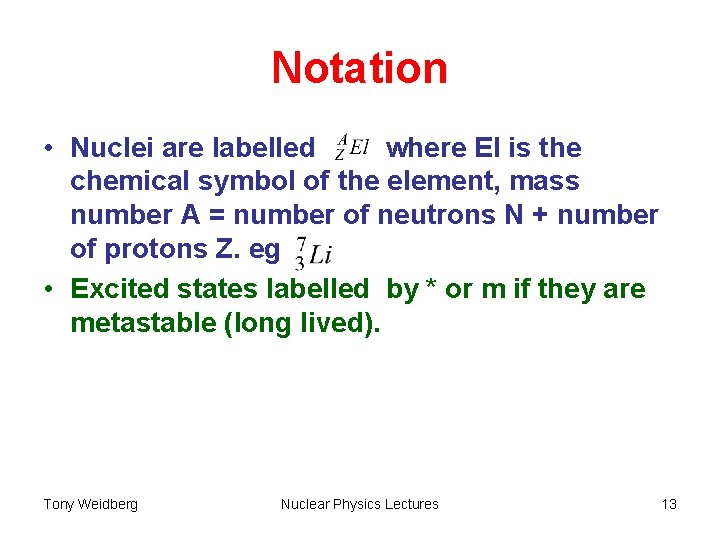 Notation

• Nuclei are labelled $^{A}_{Z}El$ where El is the chemical symbol of the element, mass number A = number of neutrons N + number of protons Z. eg $^{7}_{3}Li$

• Excited states labelled by * or m if they are metastable (long lived).

Tony Weidberg Nuclear Physics Lectures 13